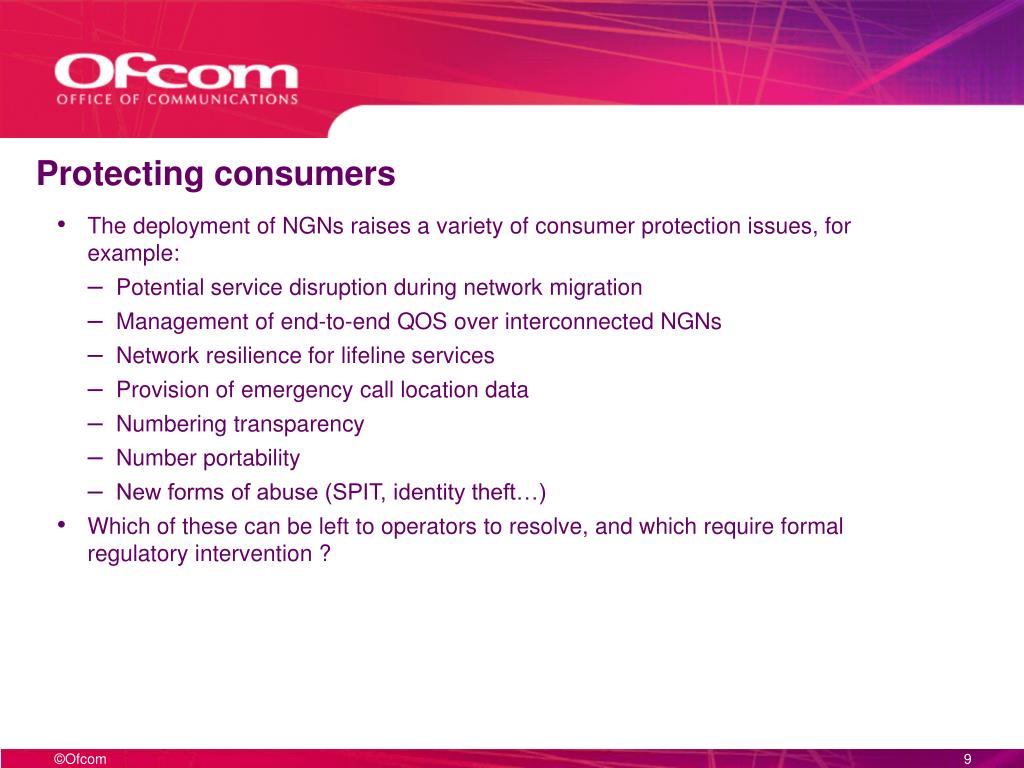 Ofcom
OFFICE OF COMMUNICATIONS

Protecting consumers

• The deployment of NGNs raises a variety of consumer protection issues, for example:
– Potential service disruption during network migration
– Management of end-to-end QOS over interconnected NGNs
– Network resilience for lifeline services
– Provision of emergency call location data
– Numbering transparency
– Number portability
– New forms of abuse (SPIT, identity theft…)
• Which of these can be left to operators to resolve, and which require formal regulatory intervention ?

©Ofcom

9